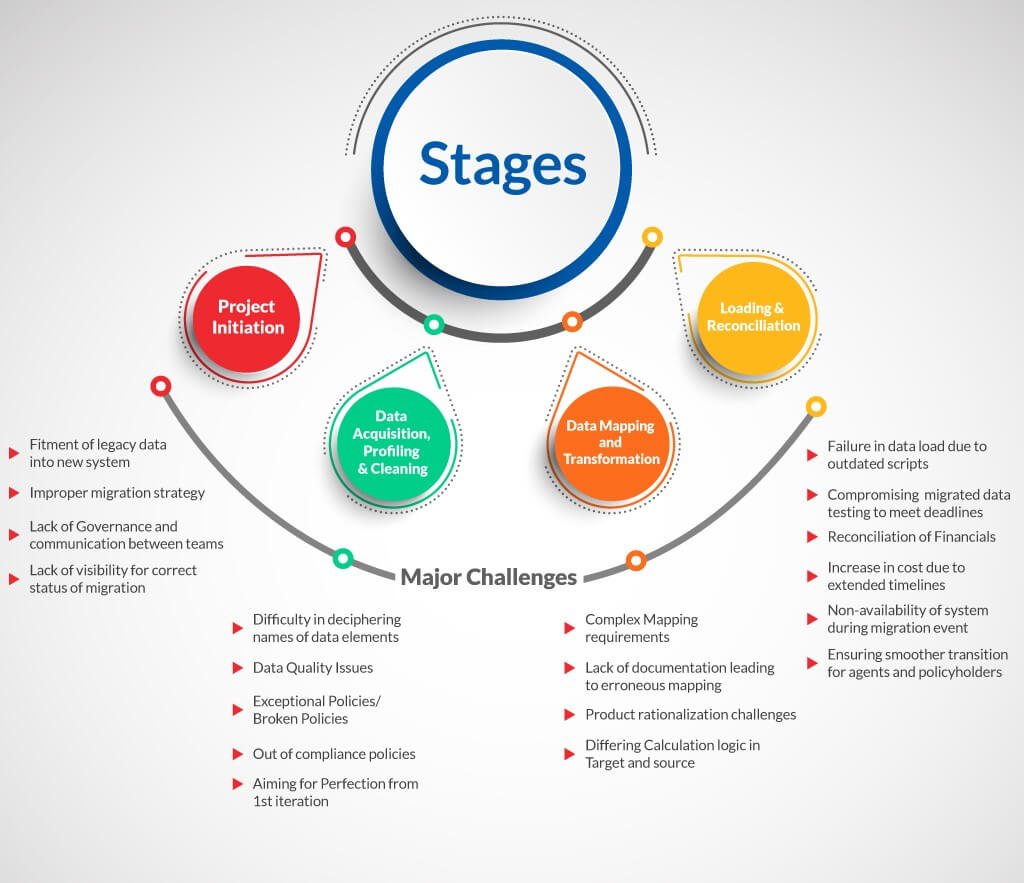 Stages

Project Initiation

Data Acquisition, Profiling & Cleaning

Data Mapping and Transformation

Loading & Reconciliation

Major Challenges

Fitment of legacy data into new system

Improper migration strategy

Lack of Governance and communication between teams

Lack of visibility for correct status of migration

Difficulty in deciphering names of data elements

Data Quality Issues

Exceptional Policies/ Broken Policies

Out of compliance policies

Aiming for Perfection from 1st iteration

Complex Mapping requirements

Lack of documentation leading to erroneous mapping

Product rationalization challenges

Differing Calculation logic in Target and source

Failure in data load due to outdated scripts

Compromising migrated data testing to meet deadlines

Reconciliation of Financials

Increase in cost due to extended timelines

Non-availability of system during migration event

Ensuring smoother transition for agents and policyholders